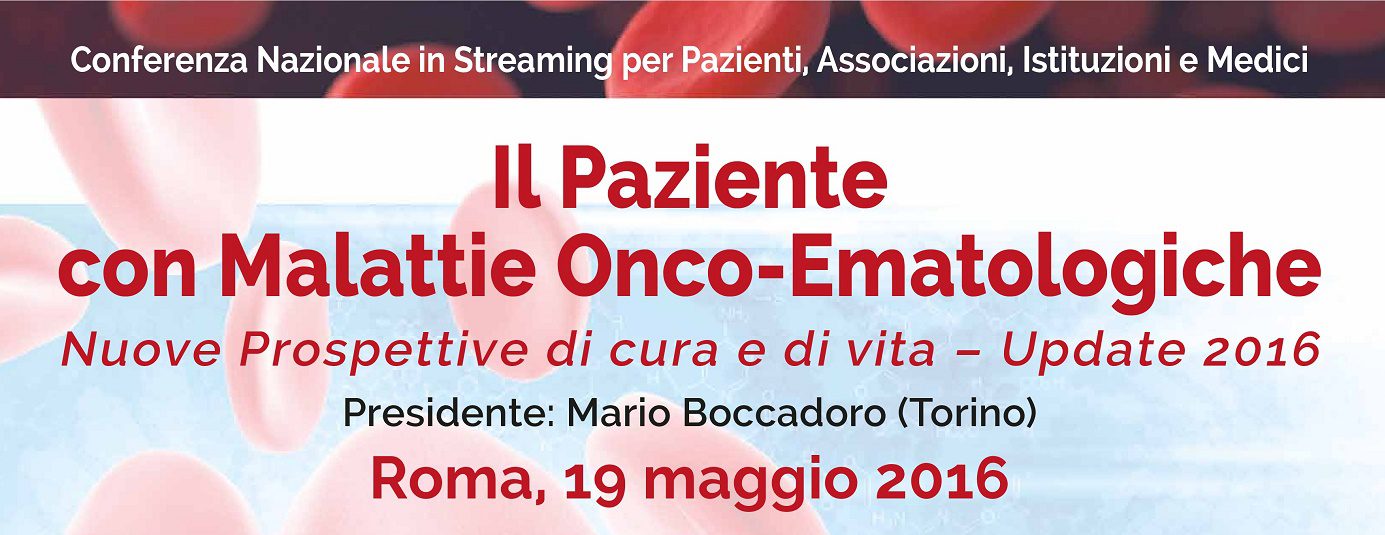 Conferenza Nazionale in Streaming per Pazienti, Associazioni, Istituzioni e Medici

Il Paziente con Malattie Onco-Ematologiche

Nuove Prospettive di cura e di vita – Update 2016

Presidente: Mario Boccadoro (Torino)

Roma, 19 maggio 2016